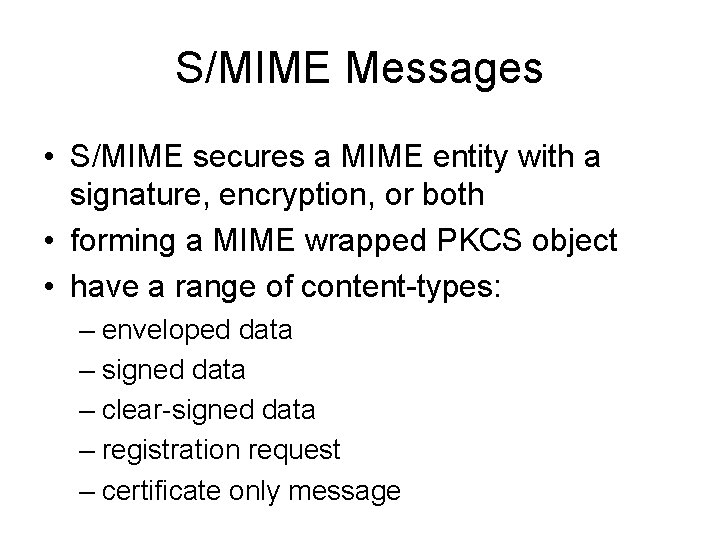 S/MIME Messages

• S/MIME secures a MIME entity with a signature, encryption, or both
• forming a MIME wrapped PKCS object
• have a range of content-types:
– enveloped data
– signed data
– clear-signed data
– registration request
– certificate only message